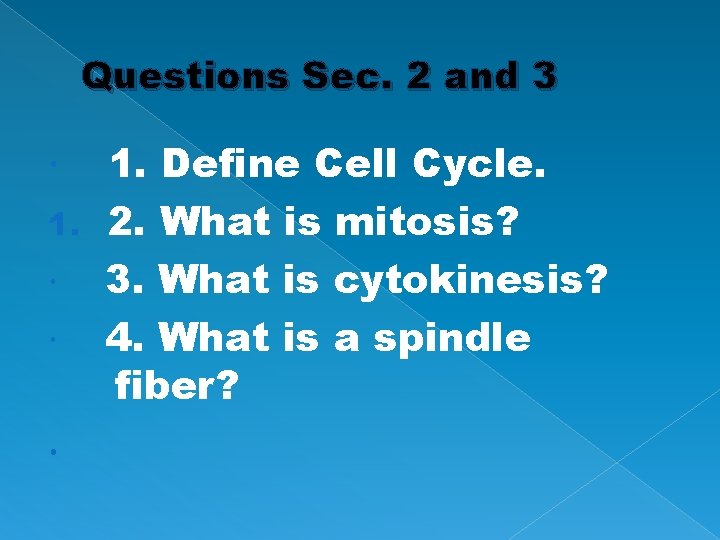 Questions Sec. 2 and 3

1. Define Cell Cycle.

1. 2. What is mitosis?

3. What is cytokinesis?

4. What is a spindle fiber?